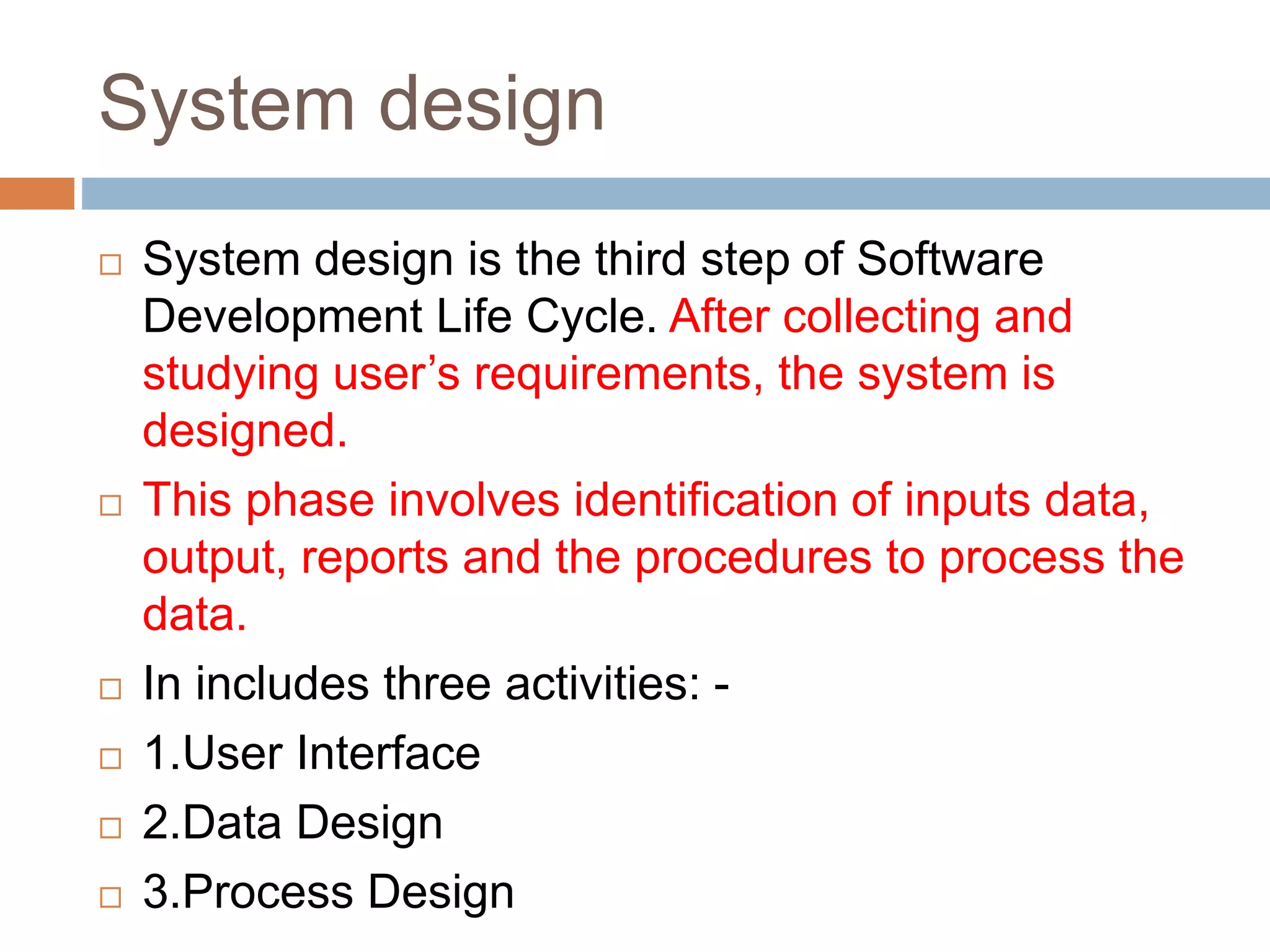 System design

□ System design is the third step of Software Development Life Cycle. After collecting and studying user’s requirements, the system is designed.
□ This phase involves identification of inputs data, output, reports and the procedures to process the data.
□ In includes three activities: -
□ 1.User Interface
□ 2.Data Design
□ 3.Process Design